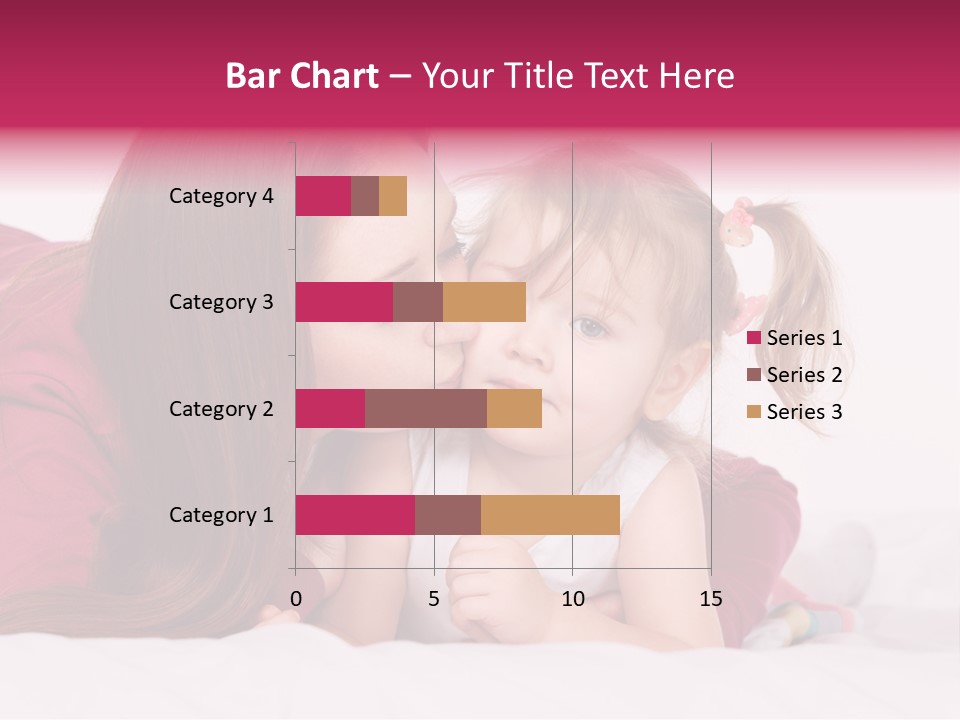 Bar Chart – Your Title Text Here

Category 4
Category 3
Category 2
Category 1

0
5
10
15

Series 1
Series 2
Series 3